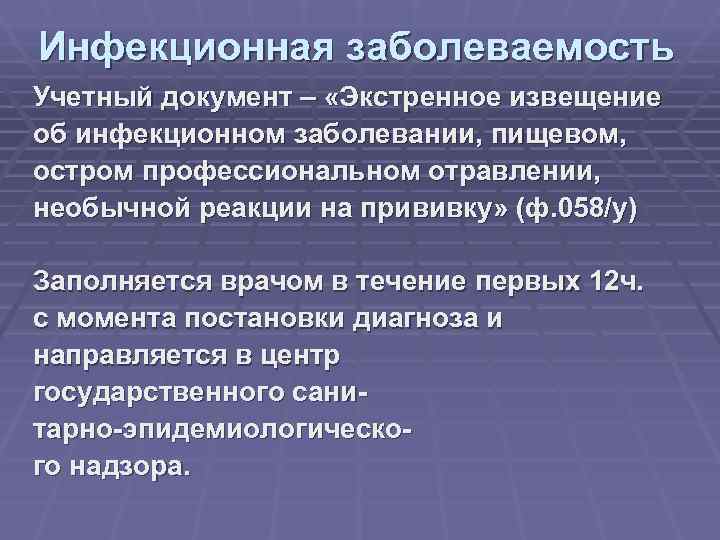 Инфекционная заболеваемость

Учетный документ – «Экстренное извещение об инфекционном заболевании, пищевом, остром профессиональном отравлении, необычной реакции на прививку» (ф.058/у)

Заполняется врачом в течение первых 12ч. с момента постановки диагноза и направляется в центр государственного санитарно-эпидемиологического надзора.